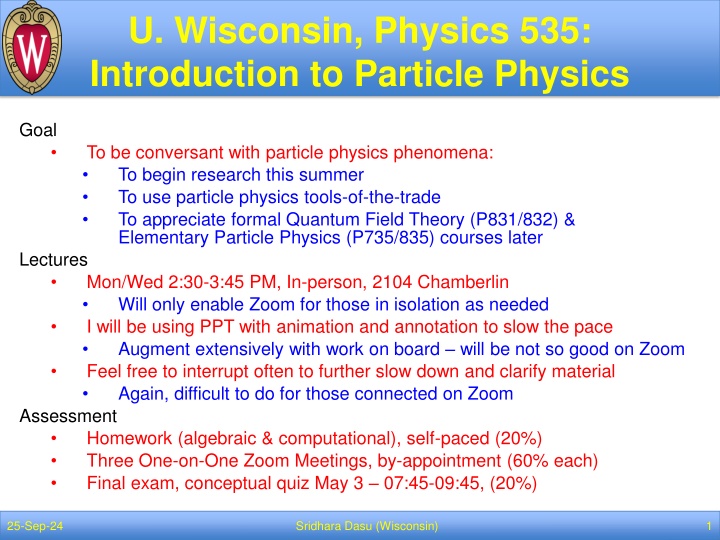 W

U. Wisconsin, Physics 535: Introduction to Particle Physics

Goal
• To be conversant with particle physics phenomena:
  • To begin research this summer
  • To use particle physics tools-of-the-trade
  • To appreciate formal Quantum Field Theory (P831/832) & Elementary Particle Physics (P735/835) courses later
Lectures
• Mon/Wed 2:30-3:45 PM, In-person, 2104 Chamberlin
  • Will only enable Zoom for those in isolation as needed
• I will be using PPT with animation and annotation to slow the pace
  • Augment extensively with work on board – will be not so good on Zoom
• Feel free to interrupt often to further slow down and clarify material
  • Again, difficult to do for those connected on Zoom
Assessment
• Homework (algebraic & computational), self-paced (20%)
• Three One-on-One Zoom Meetings, by-appointment (60% each)
• Final exam, conceptual quiz May 3 – 07:45-09:45, (20%)

25-Sep-24 Sridhara Dasu (Wisconsin) 1